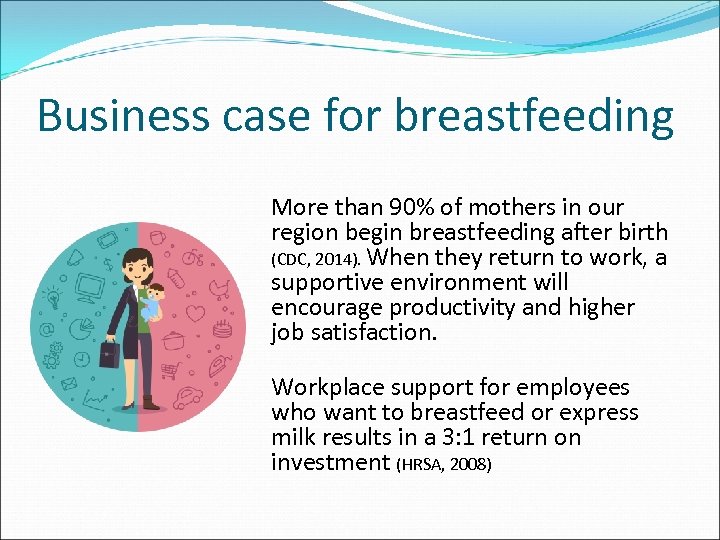 Business case for breastfeeding

More than 90% of mothers in our region begin breastfeeding after birth (CDC, 2014). When they return to work, a supportive environment will encourage productivity and higher job satisfaction.

Workplace support for employees who want to breastfeed or express milk results in a 3:1 return on investment (HRSA, 2008)